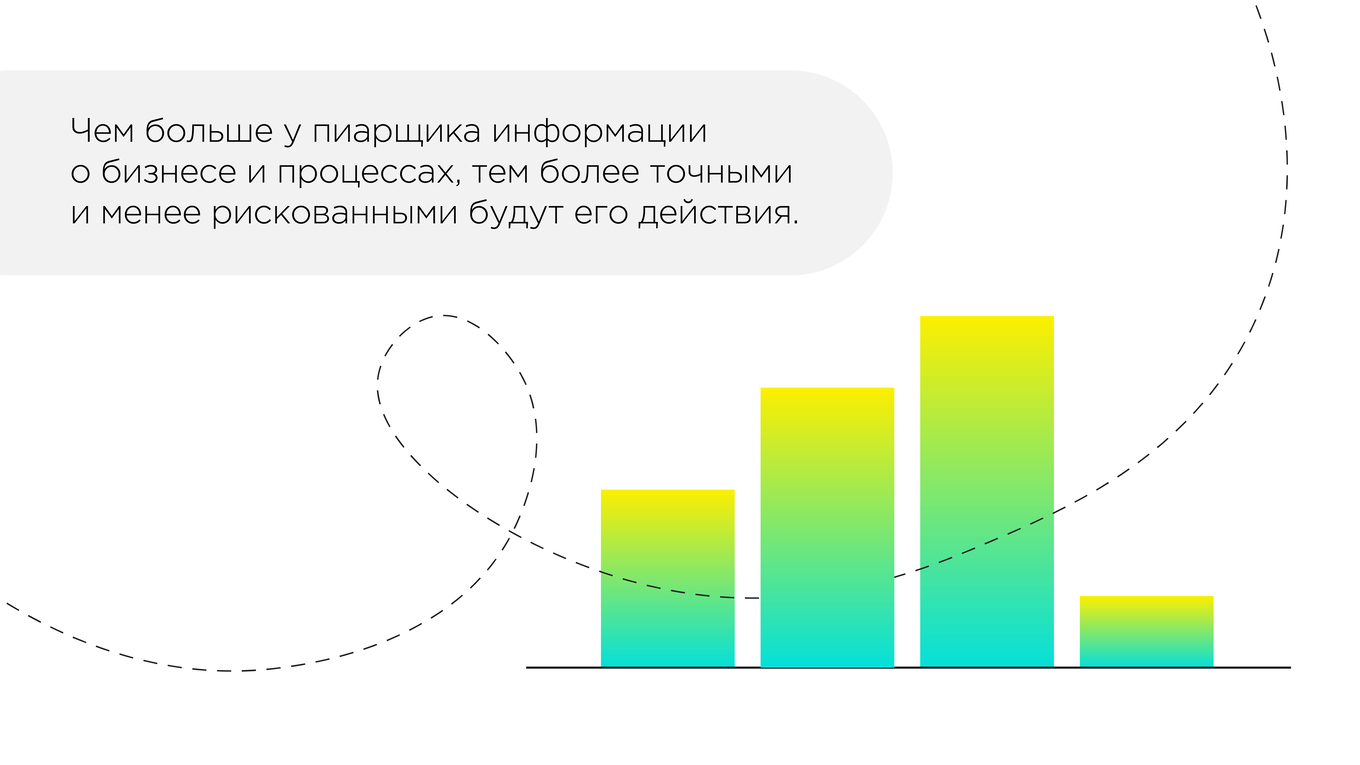 Чем больше у пиарщика информации о бизнесе и процессах, тем более точными и менее рискованными будут его действия.